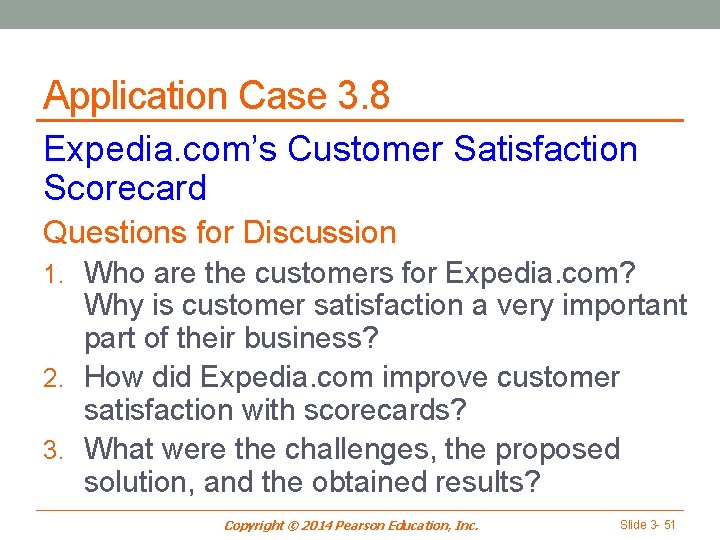 Application Case 3.8

Expedia.com's Customer Satisfaction Scorecard

Questions for Discussion

1. Who are the customers for Expedia.com? Why is customer satisfaction a very important part of their business?
2. How did Expedia.com improve customer satisfaction with scorecards?
3. What were the challenges, the proposed solution, and the obtained results?

Copyright © 2014 Pearson Education, Inc.

Slide 3- 51